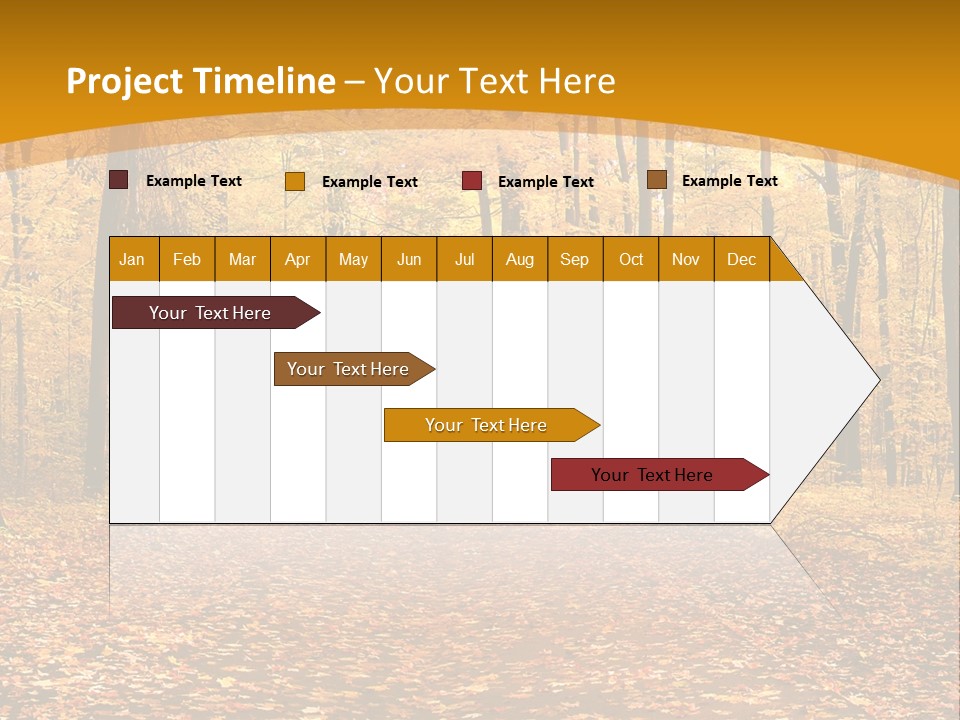 Project Timeline – Your Text Here

Example Text Example Text Example Text Example Text

| Jan | Feb | Mar | Apr | May | Jun | Jul | Aug | Sep | Oct | Nov | Dec |
|---|---|---|---|---|---|---|---|---|---|---|---|

Your Text Here

Your Text Here

Your Text Here

Your Text Here